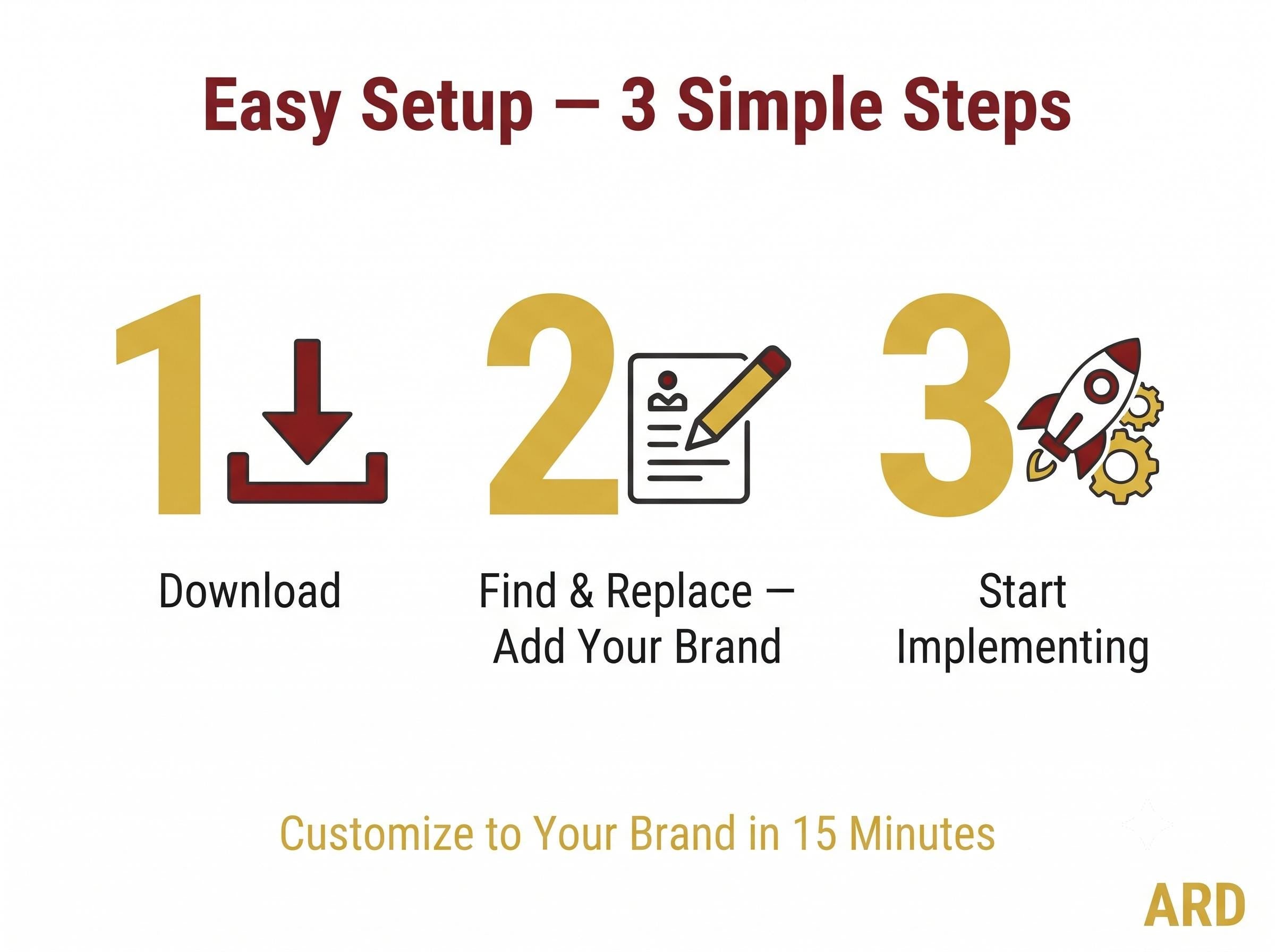 Easy Setup — 3 Simple Steps

1

Download

2

Find & Replace — Add Your Brand

3

Start Implementing

Customize to Your Brand in 15 Minutes

ARD